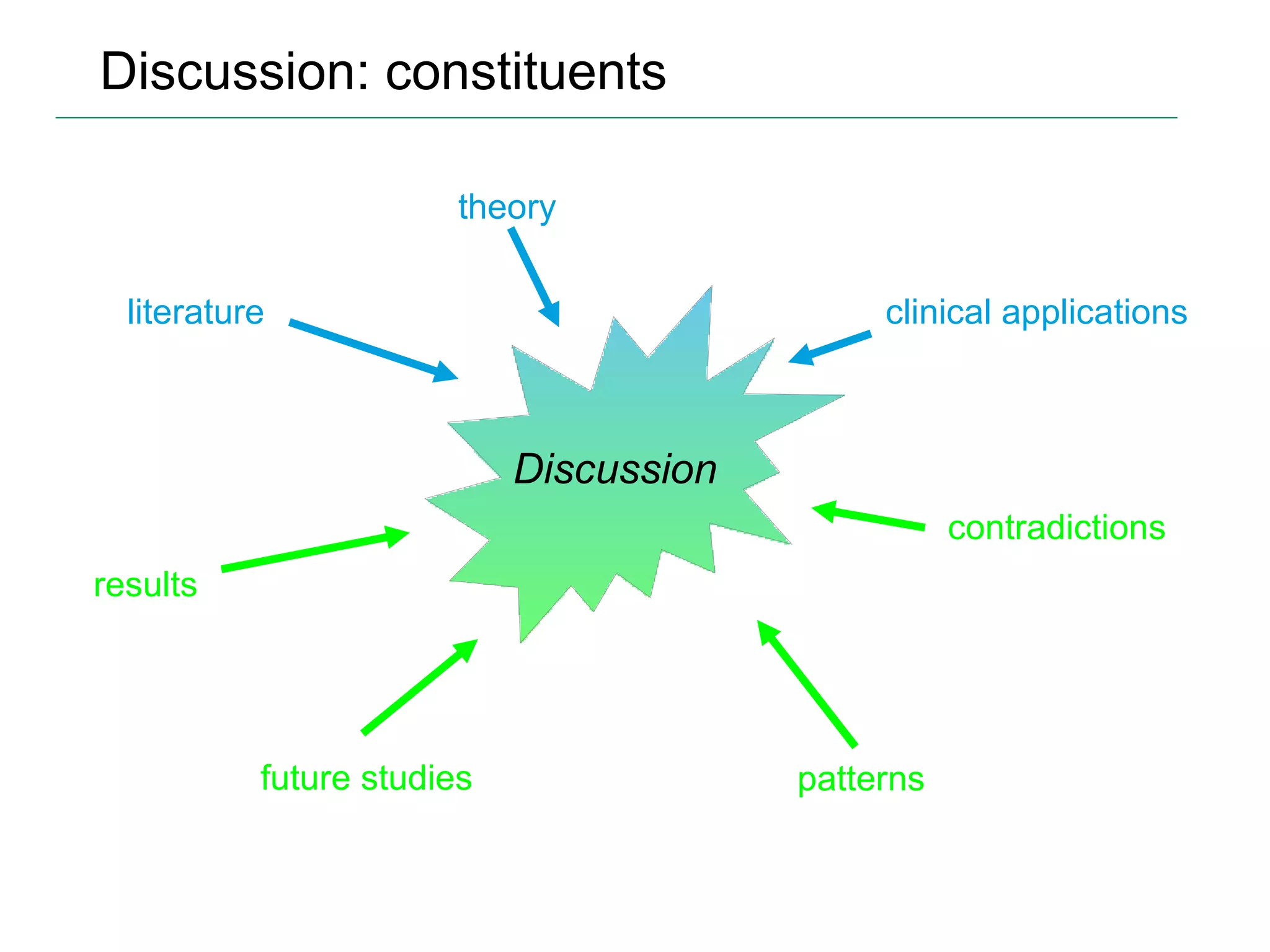 Discussion: constituents

theory

literature

clinical applications

Discussion

contradictions

results

future studies

patterns